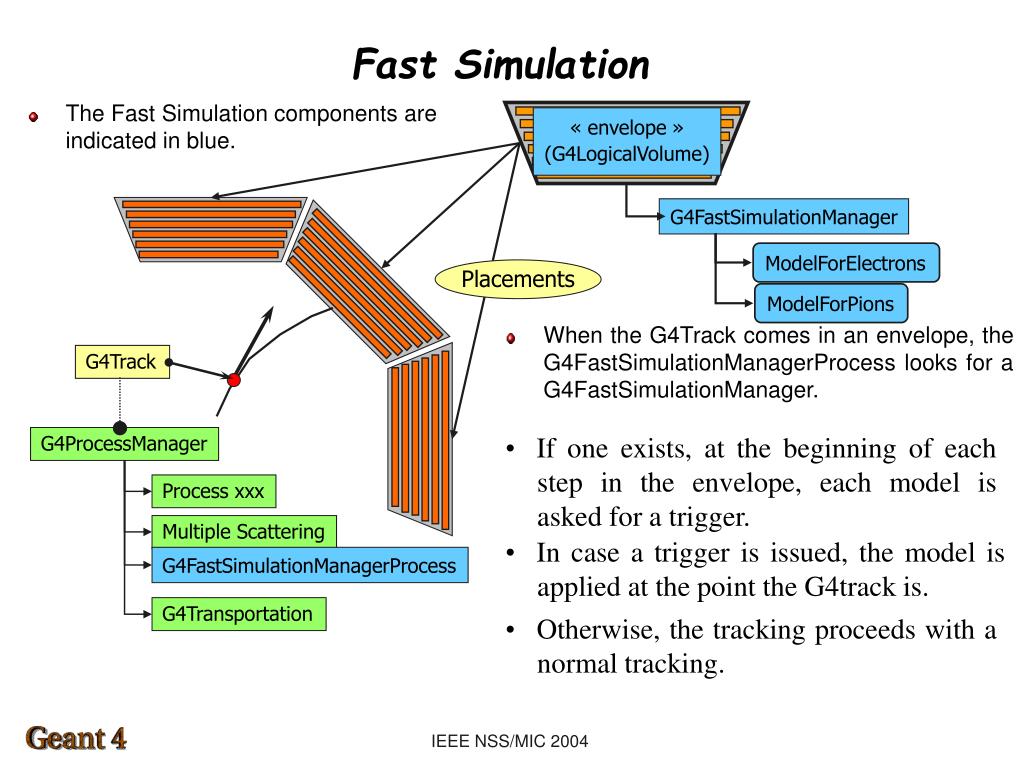 Fast Simulation

The Fast Simulation components are indicated in blue.

« envelope »
(G4LogicalVolume)

G4FastSimulationManager

ModelForElectrons

ModelForPions

Placements

G4Track

G4ProcessManager

Process xxx

Multiple Scattering

G4FastSimulationManagerProcess

G4Transportation

When the G4Track comes in an envelope, the G4FastSimulationManagerProcess looks for a G4FastSimulationManager.

• If one exists, at the beginning of each step in the envelope, each model is asked for a trigger.

• In case a trigger is issued, the model is applied at the point the G4track is.

• Otherwise, the tracking proceeds with a normal tracking.

Geant 4

IEEE NSS/MIC 2004